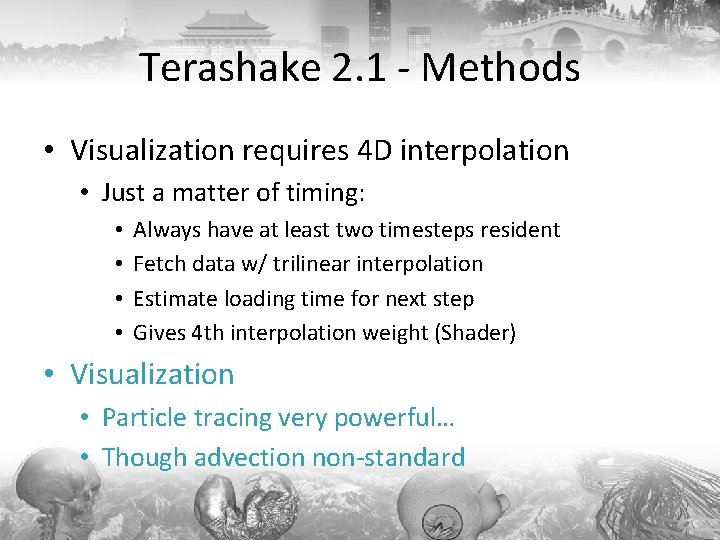 Terashake 2.1 - Methods

• Visualization requires 4D interpolation
  • Just a matter of timing:
    • Always have at least two timesteps resident
    • Fetch data w/ trilinear interpolation
    • Estimate loading time for next step
    • Gives 4th interpolation weight (Shader)
• Visualization
  • Particle tracing very powerful…
  • Though advection non-standard